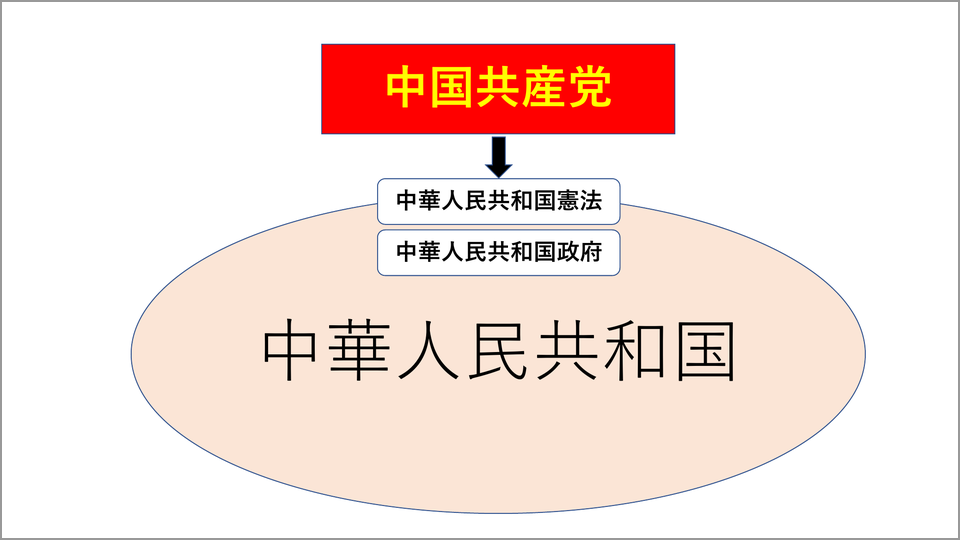 中国共産党

中華人民共和国憲法

中華人民共和国政府

中華人民共和国